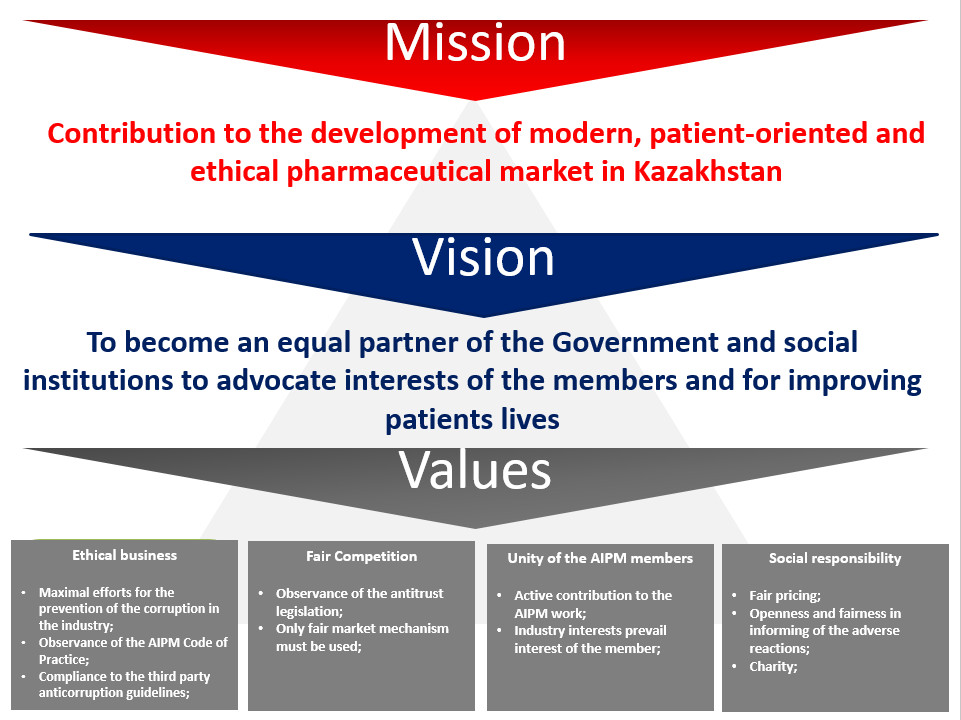 Mission

Contribution to the development of modern, patient-oriented and ethical pharmaceutical market in Kazakhstan

Vision

To become an equal partner of the Government and social institutions to advocate interests of the members and for improving patients lives

Values

Ethical business

• Maximal efforts for the prevention of the corruption in the industry;
• Observance of the AIPM Code of Practice;
• Compliance to the third party anticorruption guidelines;

Fair Competition

• Observance of the antitrust legislation;
• Only fair market mechanism must be used;

Unity of the AIPM members

• Active contribution to the AIPM work;
• Industry interests prevail interest of the member;

Social responsibility

• Fair pricing;
• Openness and fairness in informing of the adverse reactions;
• Charity;